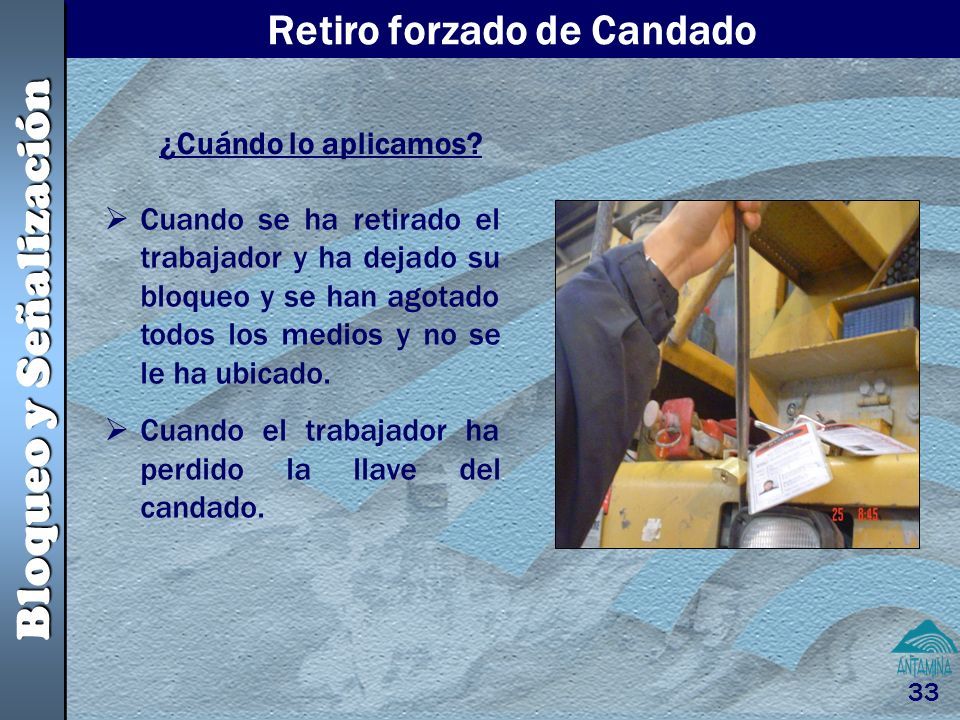 Bloqueo y Señalización

Retiro forzado de Candado

¿Cuándo lo aplicamos?

➢ Cuando se ha retirado el trabajador y ha dejado su bloqueo y se han agotado todos los medios y no se le ha ubicado.

➢ Cuando el trabajador ha perdido la llave del candado.

25 8:45

ANTAMINA

33